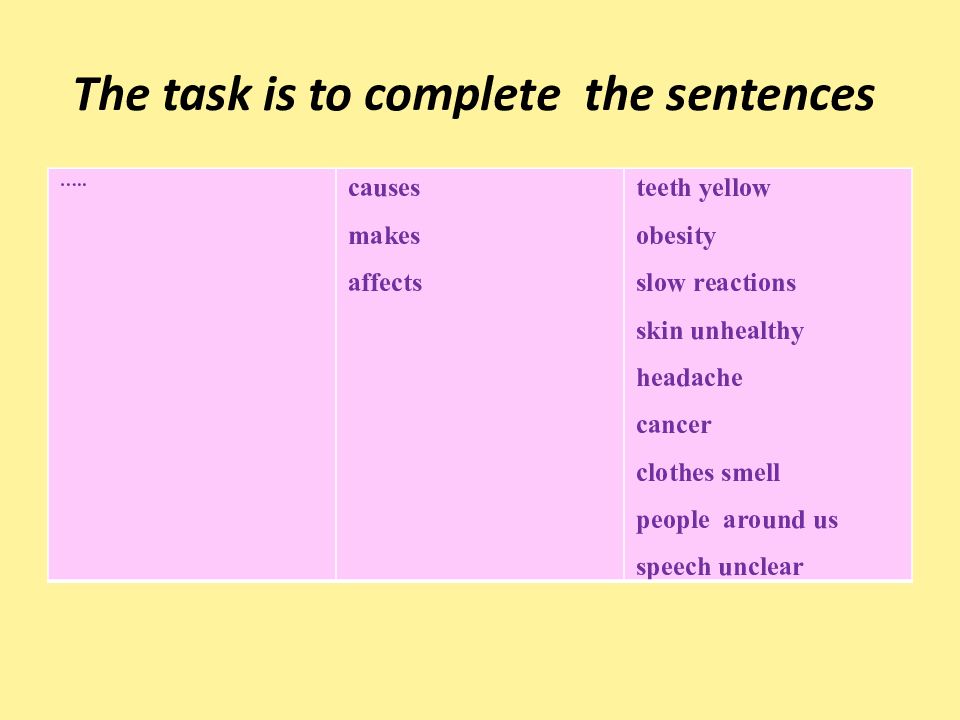 The task is to complete the sentences

| ….. | causes<br>makes<br>affects | teeth yellow<br>obesity<br>slow reactions<br>skin unhealthy<br>headache<br>cancer<br>clothes smell<br>people around us<br>speech unclear |
|---|---|---|